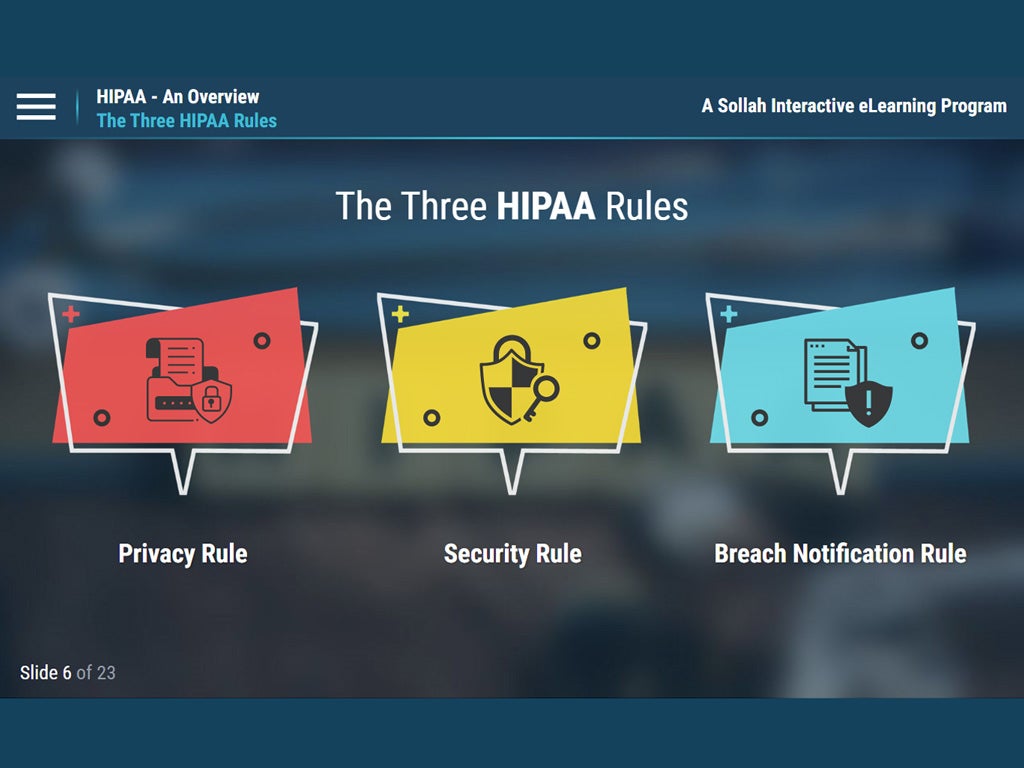 HIPAA - An Overview
The Three HIPAA Rules

A Sollah Interactive eLearning Program

The Three HIPAA Rules

Privacy Rule

Security Rule

Breach Notification Rule

Slide 6 of 23